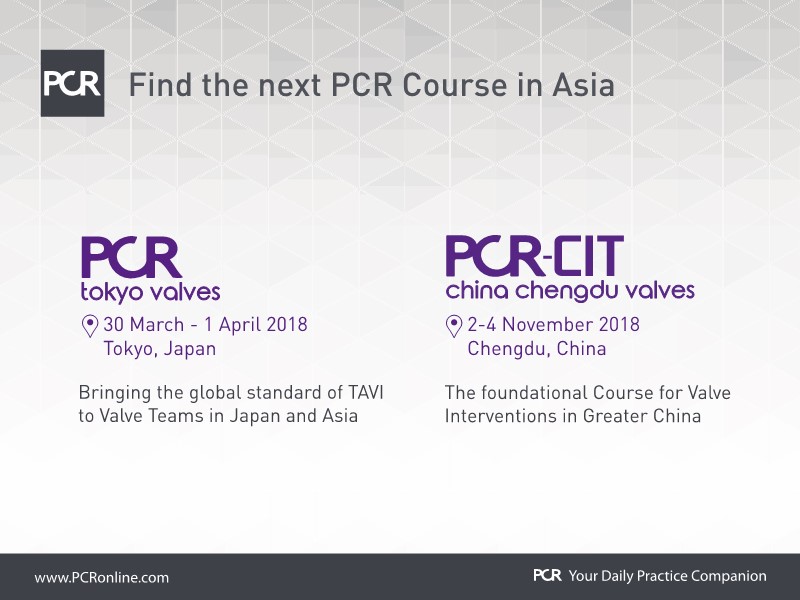 PCR Find the next PCR Course in Asia

PCR
tokyo valves
30 March - 1 April 2018
Tokyo, Japan

Bringing the global standard of TAVI to Valve Teams in Japan and Asia

PCR-CIT
china chengdu valves
2-4 November 2018
Chengdu, China

The foundational Course for Valve Interventions in Greater China

www.PCRonline.com

PCR Your Daily Practice Companion